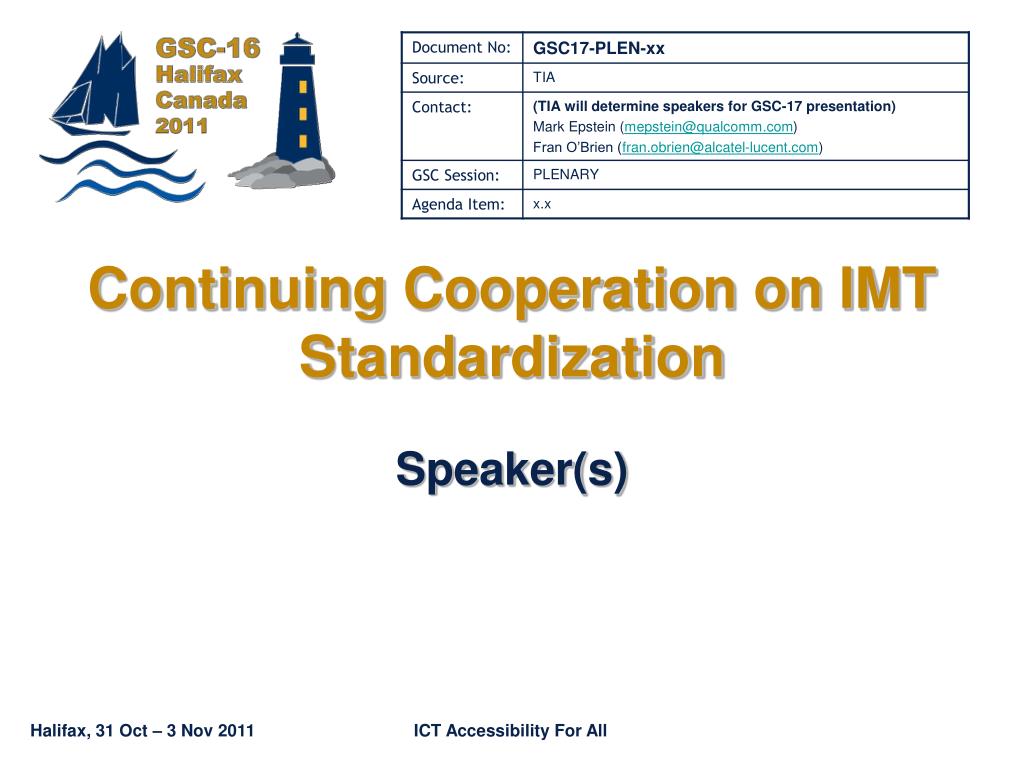 GSC-16
Halifax
Canada
2011

| Document No: | GSC17-PLEN-xx |
|---|---|
| Source: | TIA |
| Contact: | (TIA will determine speakers for GSC-17 presentation) Mark Epstein (mepstein@qualcomm.com) Fran O'Brien (fran.obrien@alcatel-lucent.com) |
| GSC Session: | PLENARY |
| Agenda Item: | x.x |

Continuing Cooperation on IMT Standardization

Speaker(s)

Halifax, 31 Oct – 3 Nov 2011

ICT Accessibility For All